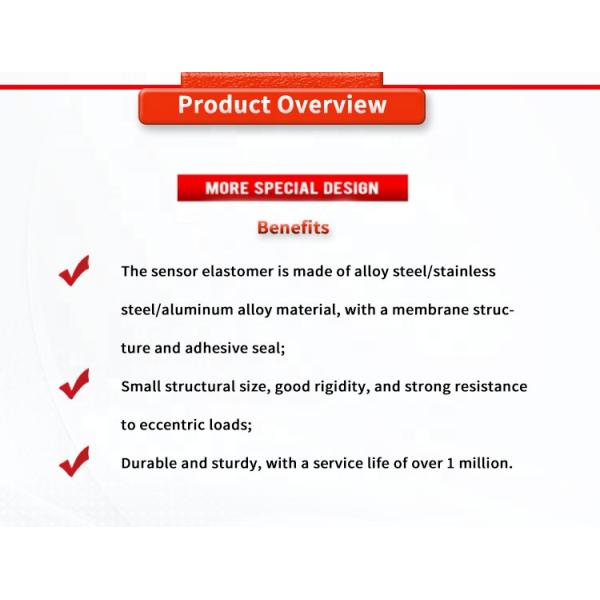 Product Overview

MORE SPECIAL DESIGN

Benefits

The sensor elastomer is made of alloy steel/stainless steel/aluminum alloy material, with a membrane structure and adhesive seal;

Small structural size, good rigidity, and strong resistance to eccentric loads;

Durable and sturdy, with a service life of over 1 million.